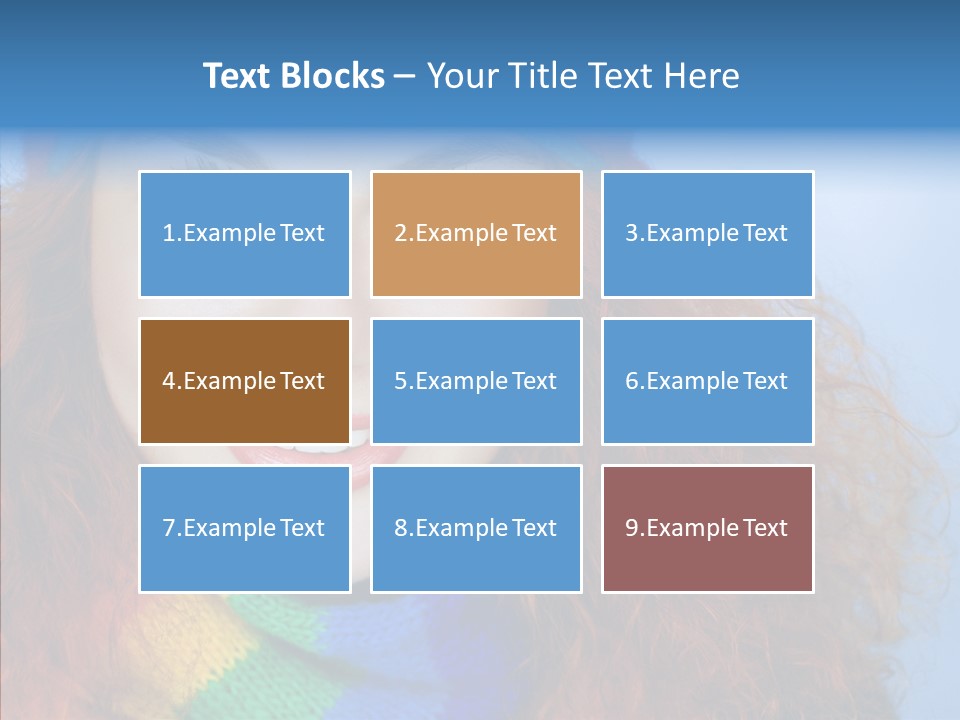 Text Blocks – Your Title Text Here

1.Example Text

2.Example Text

3.Example Text

4.Example Text

5.Example Text

6.Example Text

7.Example Text

8.Example Text

9.Example Text